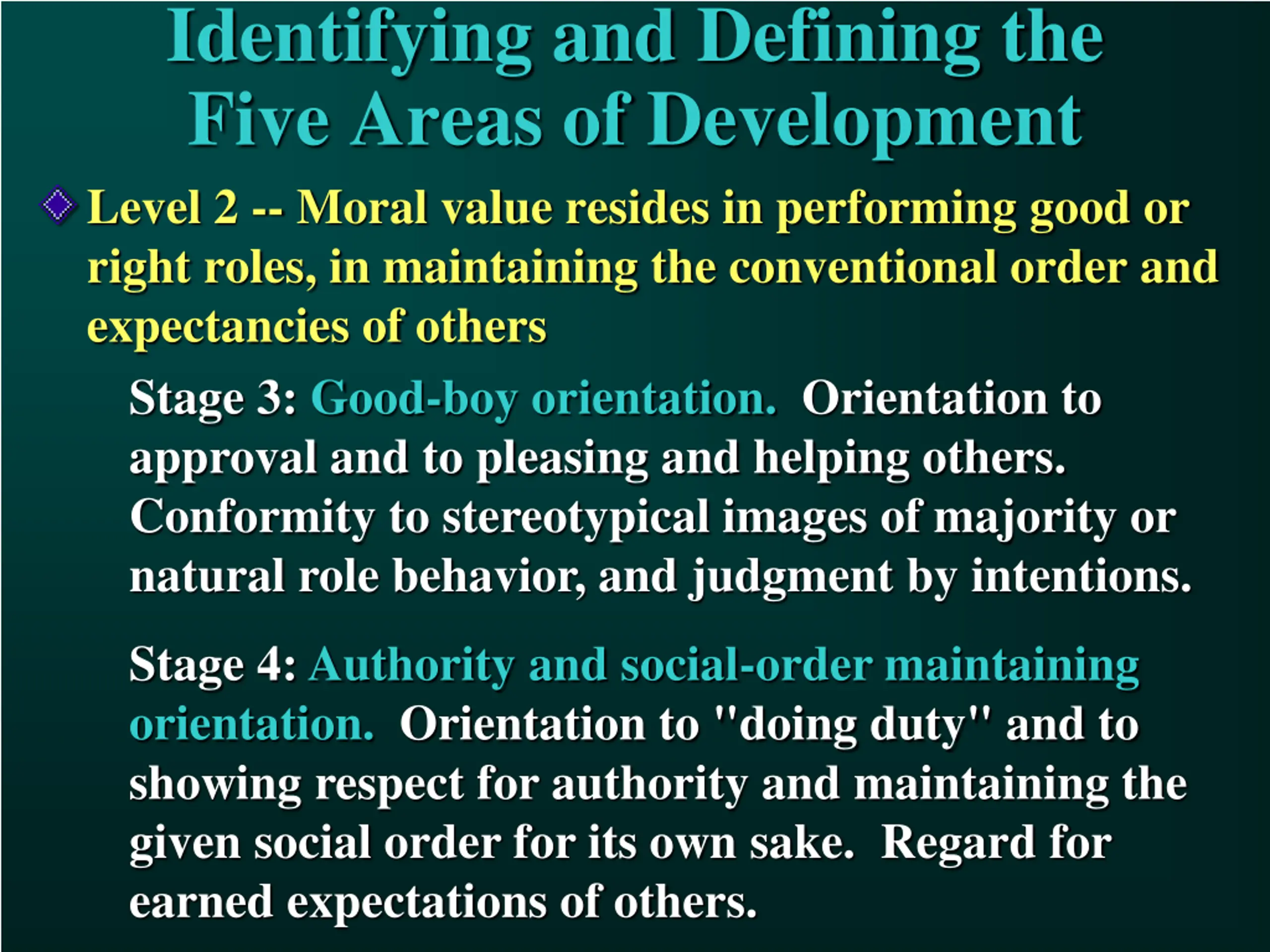 Identifying and Defining the Five Areas of Development

Level 2 -- Moral value resides in performing good or right roles, in maintaining the conventional order and expectancies of others

Stage 3: Good-boy orientation. Orientation to approval and to pleasing and helping others. Conformity to stereotypical images of majority or natural role behavior, and judgment by intentions.

Stage 4: Authority and social-order maintaining orientation. Orientation to "doing duty" and to showing respect for authority and maintaining the given social order for its own sake. Regard for earned expectations of others.